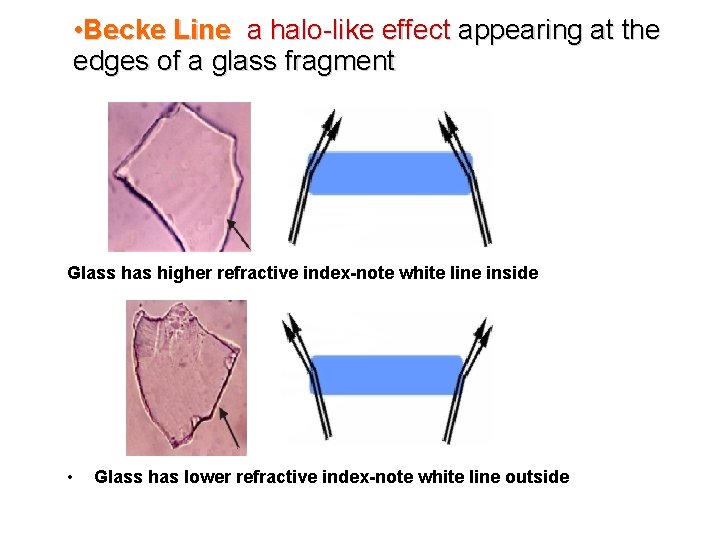 •Becke Line a halo-like effect appearing at the edges of a glass fragment

Glass has higher refractive index-note white line inside

• Glass has lower refractive index-note white line outside